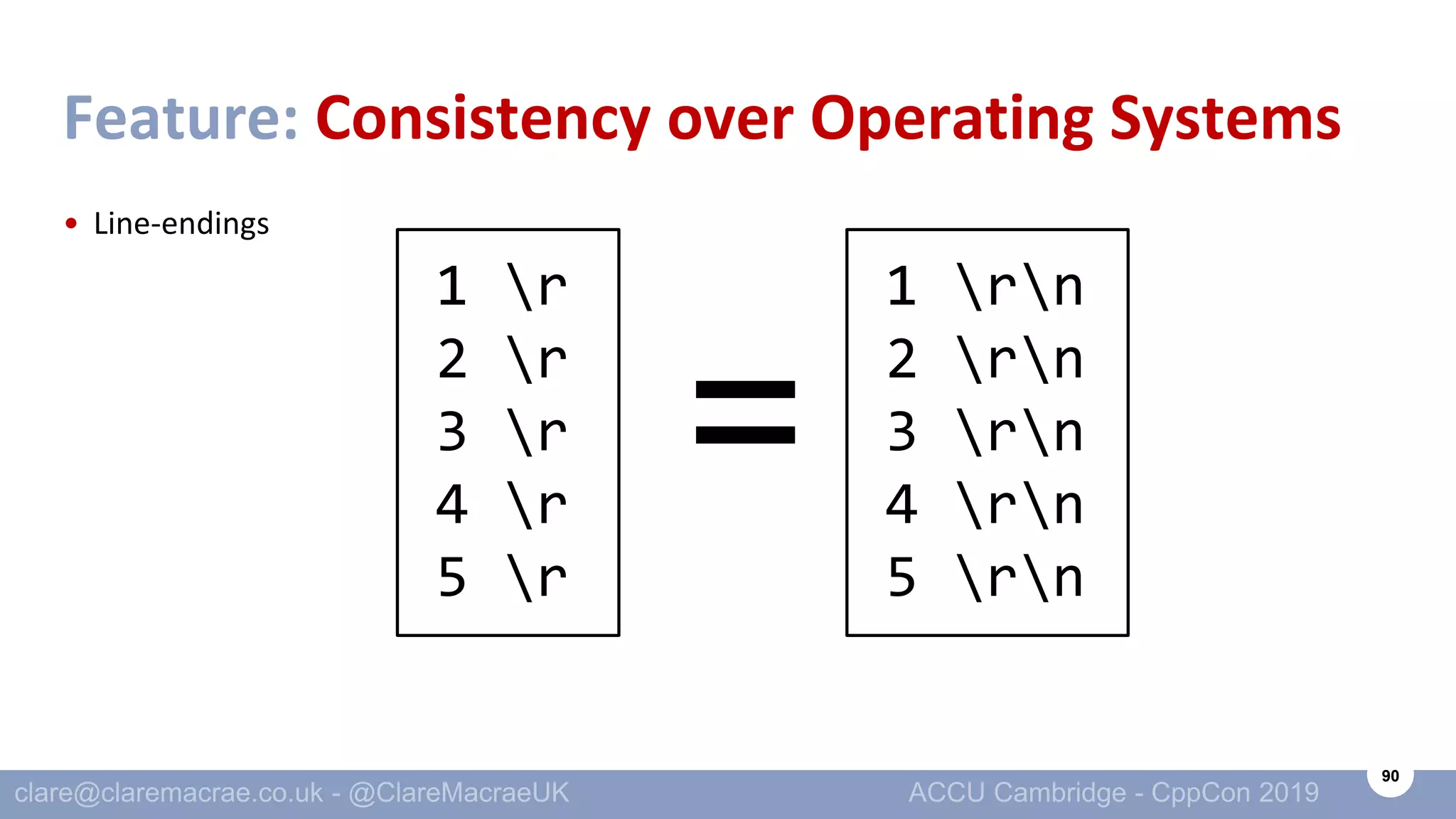 Feature: Consistency over Operating Systems

• Line-endings

1 \r
2 \r
3 \r
4 \r
5 \r

=

1 \r\n
2 \r\n
3 \r\n
4 \r\n
5 \r\n

clare@claremacrae.co.uk - @ClareMacraeUK

ACCU Cambridge - CppCon 2019

90